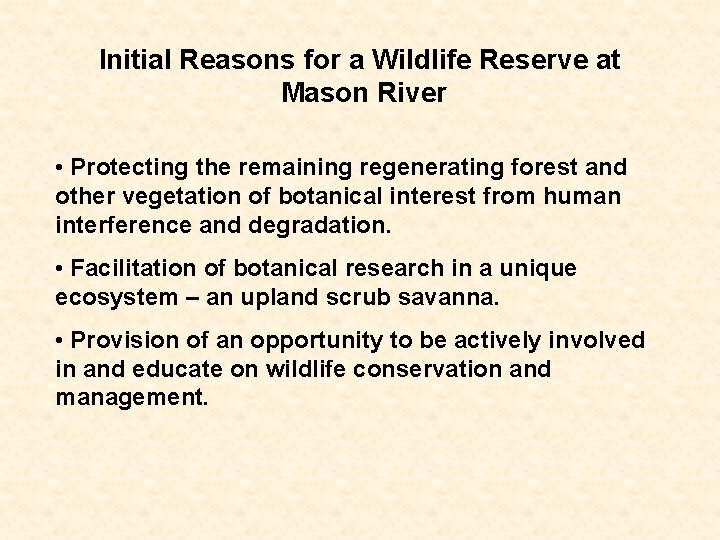 Initial Reasons for a Wildlife Reserve at Mason River

• Protecting the remaining regenerating forest and other vegetation of botanical interest from human interference and degradation.

• Facilitation of botanical research in a unique ecosystem – an upland scrub savanna.

• Provision of an opportunity to be actively involved in and educate on wildlife conservation and management.